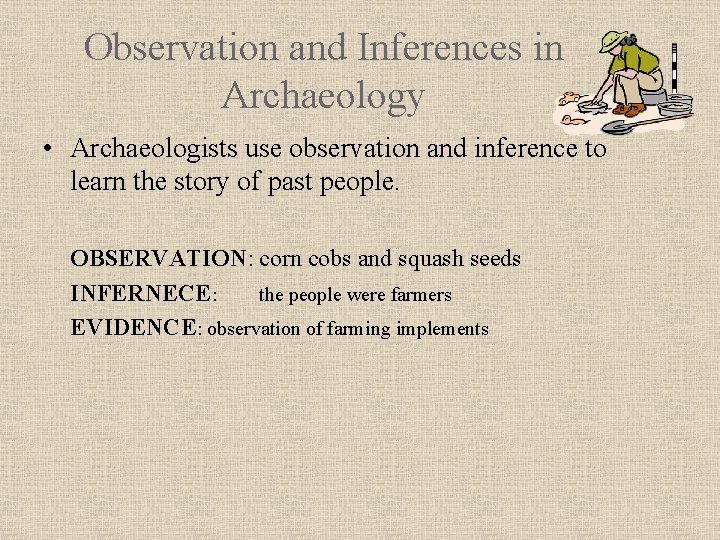 Observation and Inferences in Archaeology

• Archaeologists use observation and inference to learn the story of past people.

OBSERVATION: corn cobs and squash seeds
INFERNECE: the people were farmers
EVIDENCE: observation of farming implements